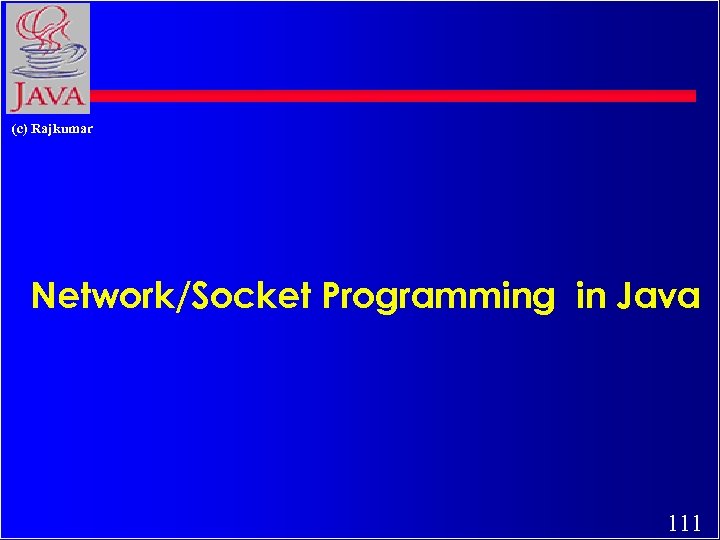 JAVA

(c) Rajkumar

Network/Socket Programming in Java

111